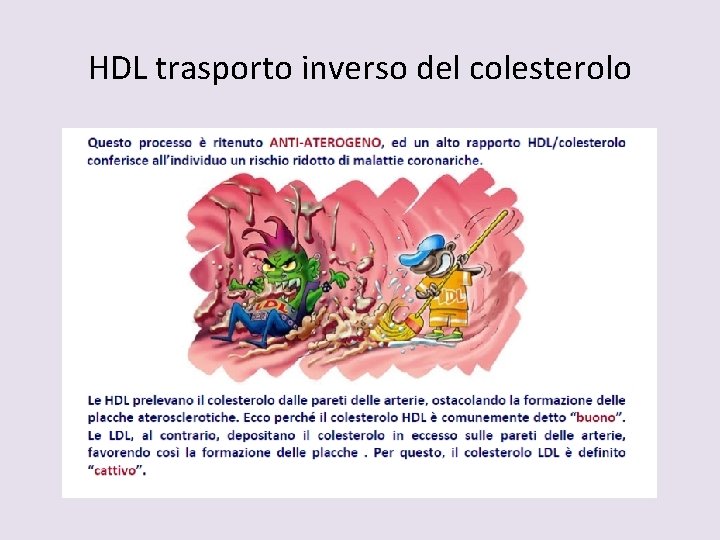 HDL trasporto inverso del colesterolo

Questo processo è ritenuto ANTI-ATEROGENO, ed un alto rapporto HDL/colesterolo conferisce all'individuo un rischio ridotto di malattie coronariche.

LDL

HDL

Le HDL prelevano il colesterolo dalle pareti delle arterie, ostacolando la formazione delle placche aterosclerotiche. Ecco perché il colesterolo HDL è comunemente detto "buono". Le LDL, al contrario, depositano il colesterolo in eccesso sulle pareti delle arterie, favorendo così la formazione delle placche . Per questo, il colesterolo LDL è definito "cattivo".